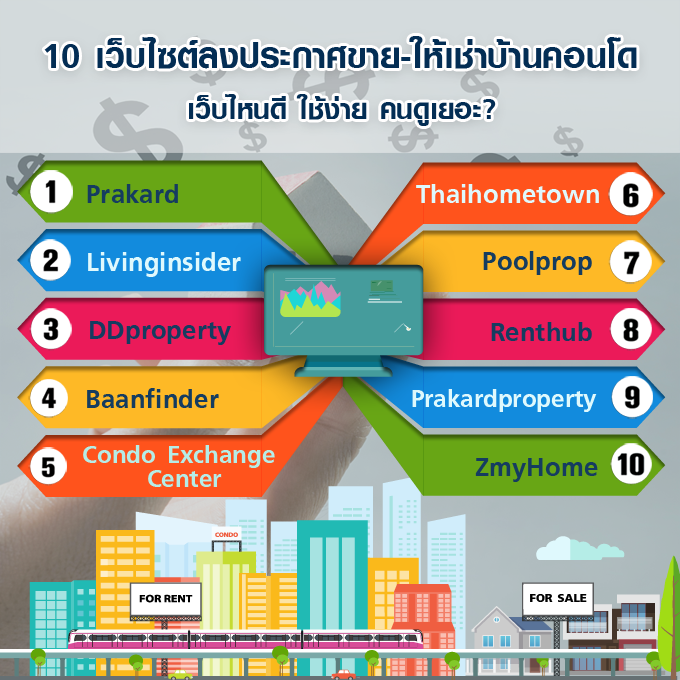 10 เว็บไซต์ลงประกาศขาย-ให้เช่าบ้านคอนโด
เว็บไหนดี ใช้ง่าย คนดูเยอะ?

1 Prakard
2 Livinginsider
3 DDproperty
4 Baanfinder
5 Condo Exchange Center

Thaihometown 6
Poolprop 7
Renthub 8
Prakardproperty 9
ZmyHome 10

CONDO
FOR RENT
FOR SALE